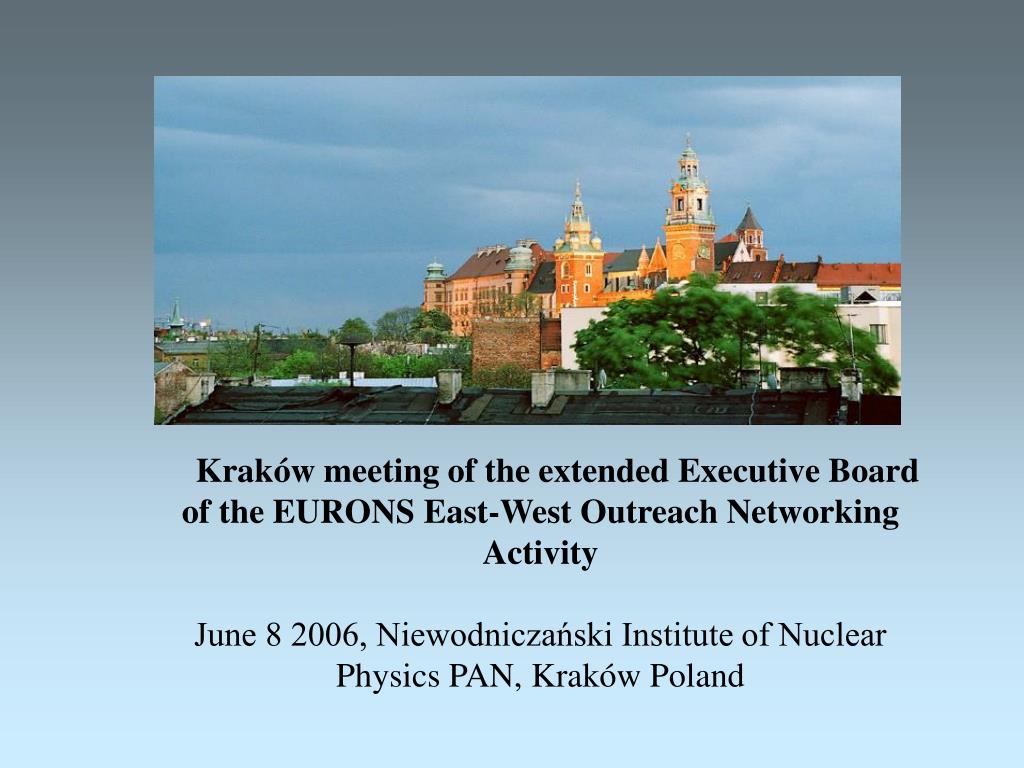 Kraków meeting of the extended Executive Board of the EURONS East-West Outreach Networking Activity

June 8 2006, Niewodniczański Institute of Nuclear Physics PAN, Kraków Poland